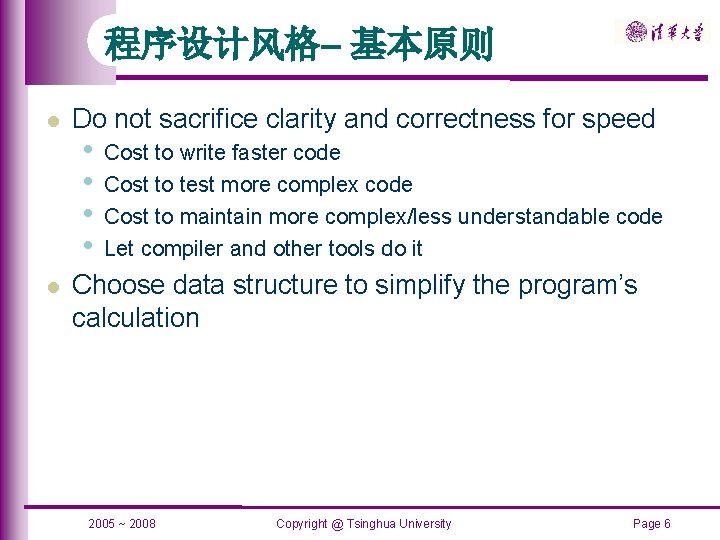 程序设计风格– 基本原则

清華大学

- Do not sacrifice clarity and correctness for speed
  - Cost to write faster code
  - Cost to test more complex code
  - Cost to maintain more complex/less understandable code
  - Let compiler and other tools do it
- Choose data structure to simplify the program's calculation

2005 ~ 2008 Copyright @ Tsinghua University Page 6